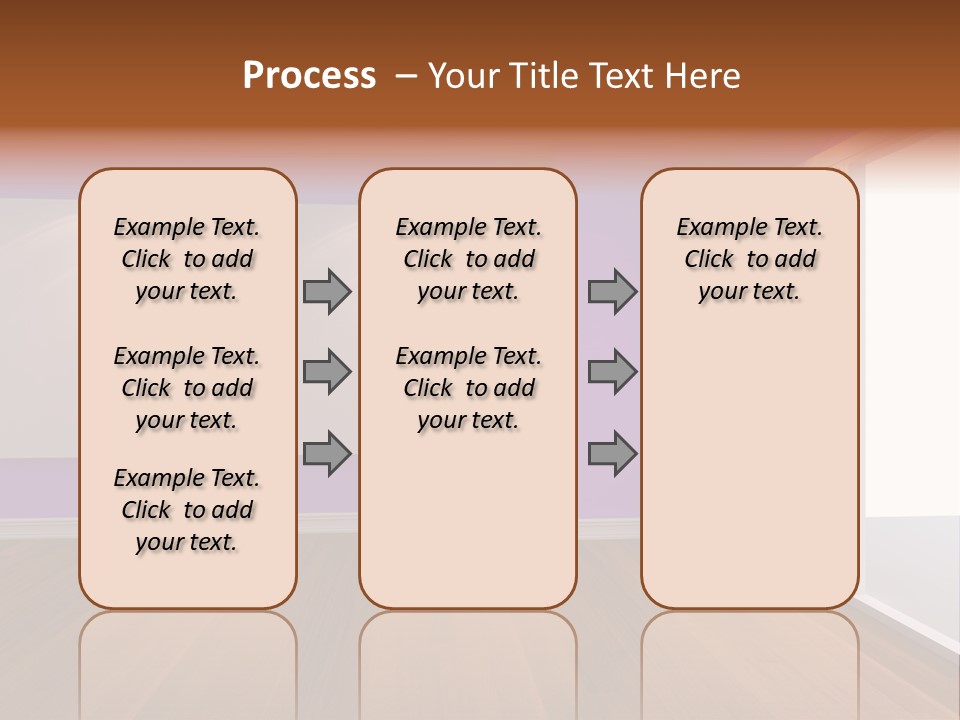 Process – Your Title Text Here

Example Text. Click to add your text.

Example Text. Click to add your text.

Example Text. Click to add your text.

Example Text. Click to add your text.

Example Text. Click to add your text.

Example Text. Click to add your text.